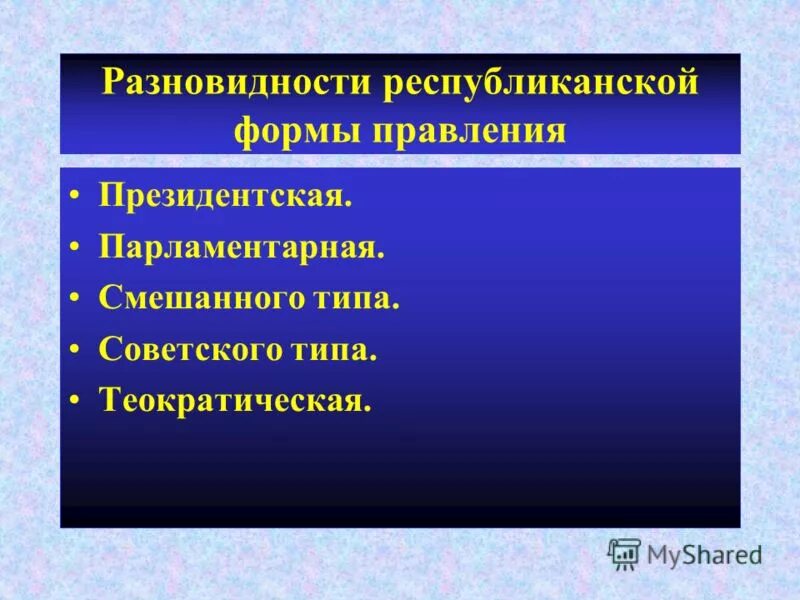 Разновидности республиканской формы правления

• Президентская.
• Парламентарная.
• Смешанного типа.
• Советского типа.
• Теократическая.

MyShared